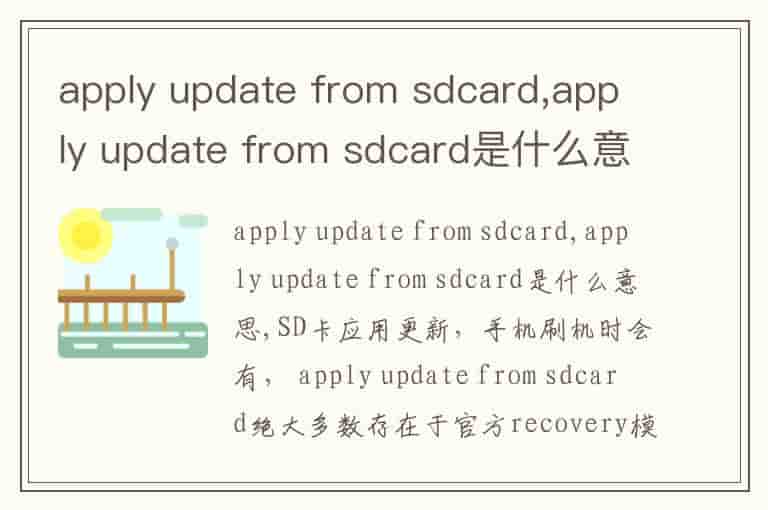 apply update from sdcard,apply update from sdcard是什么意

apply update from sdcard,apply update from sdcard是什么意思,SD卡应用更新，手机刷机时会有， apply update from sdcard绝大多数存在于官方recovery模